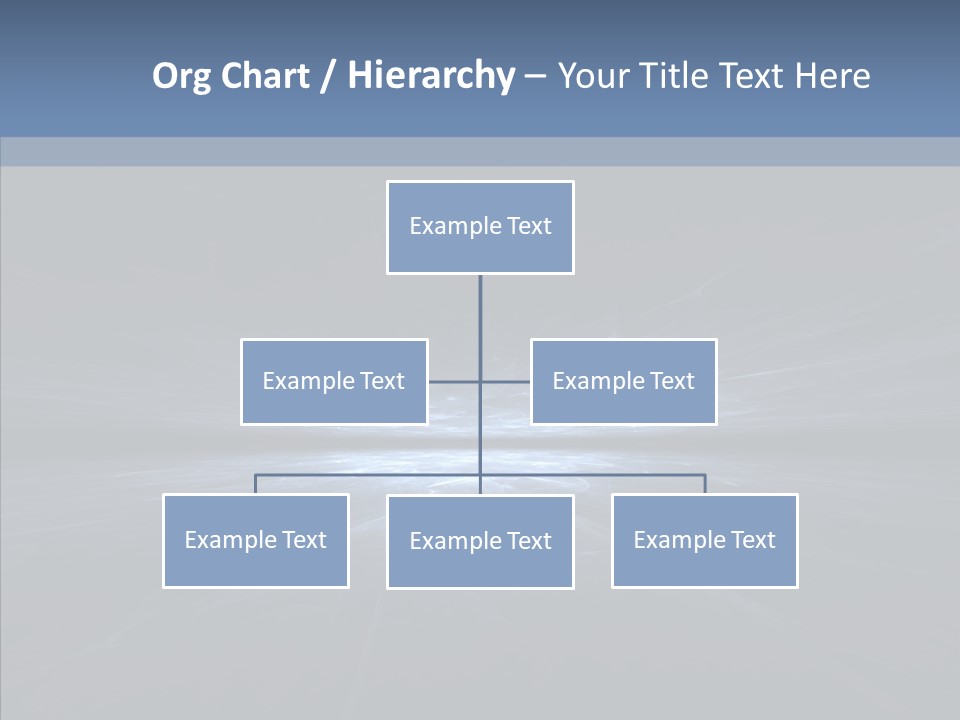 Org Chart / Hierarchy – Your Title Text Here

Example Text

Example Text

Example Text

Example Text

Example Text

Example Text